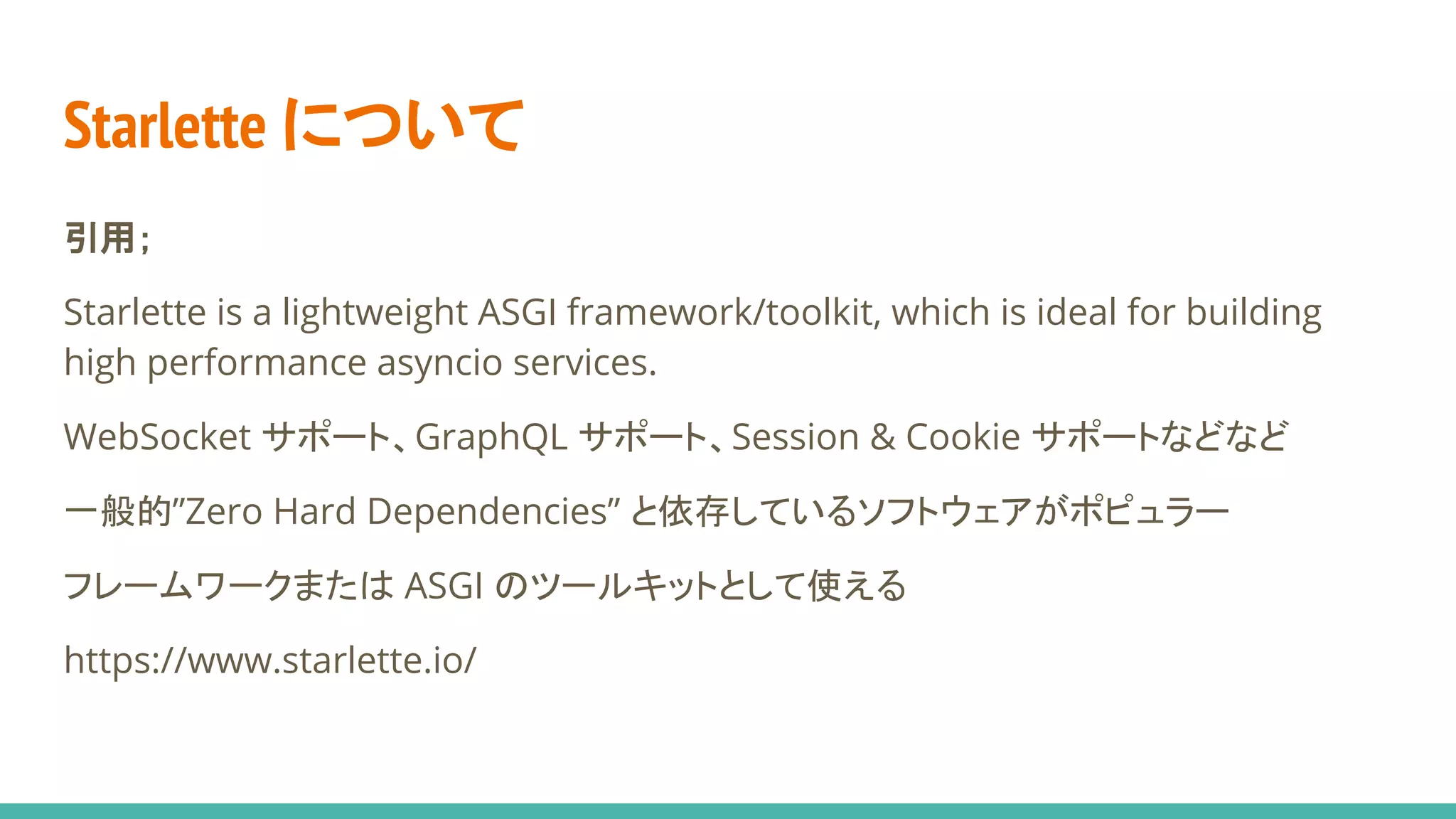 Starlette について

引用;

Starlette is a lightweight ASGI framework/toolkit, which is ideal for building high performance asyncio services.

WebSocket サポート、GraphQL サポート、Session & Cookie サポートなどなど

一般的”Zero Hard Dependencies” と依存しているソフトウェアがポピュラー

フレームワークまたは ASGI のツールキットとして使える

https://www.starlette.io/